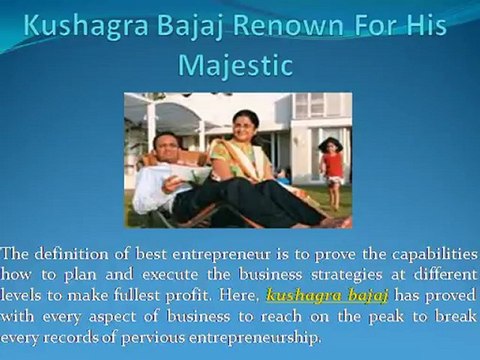 Kushagra Bajaj Renown For His Majestic

The definition of best entrepreneur is to prove the capabilities how to plan and execute the business strategies at different levels to make fullest profit. Here, kushagra bajaj has proved with every aspect of business to reach on the peak to break every records of pervious entrepreneurship.